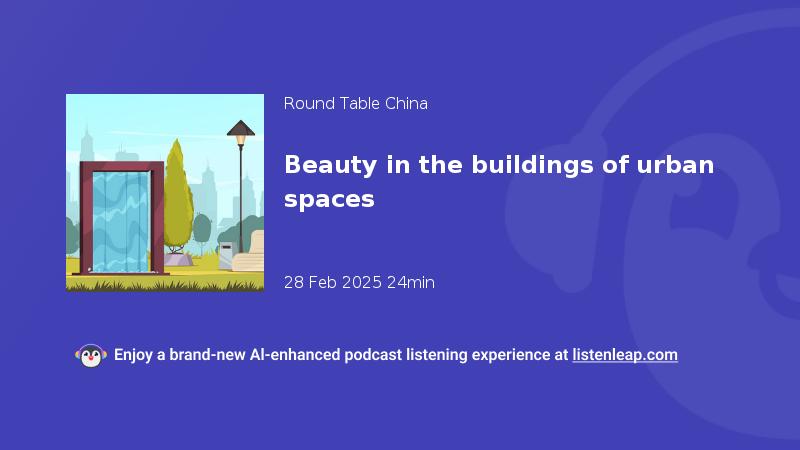 Round Table China

Beauty in the buildings of urban spaces

28 Feb 2025 24min

Enjoy a brand-new AI-enhanced podcast listening experience at listenleap.com